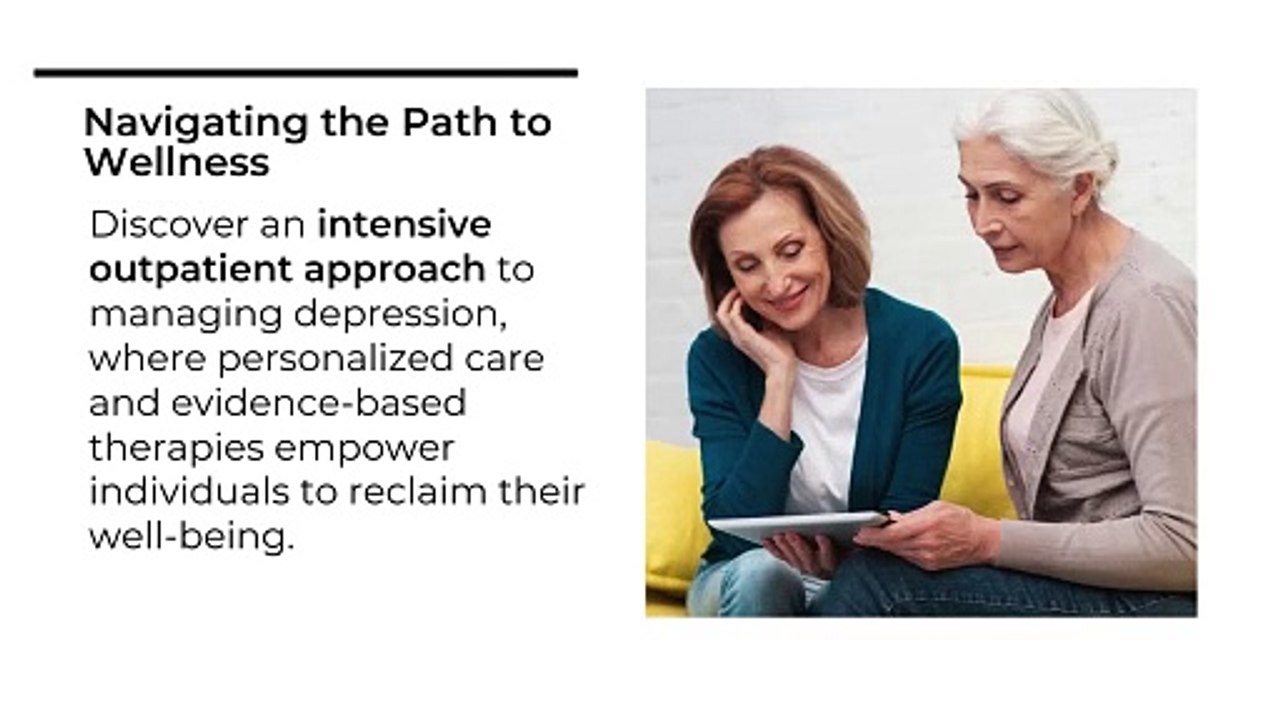 Navigating the Path to Wellness

Discover an intensive outpatient approach to managing depression, where personalized care and evidence-based therapies empower individuals to reclaim their well-being.